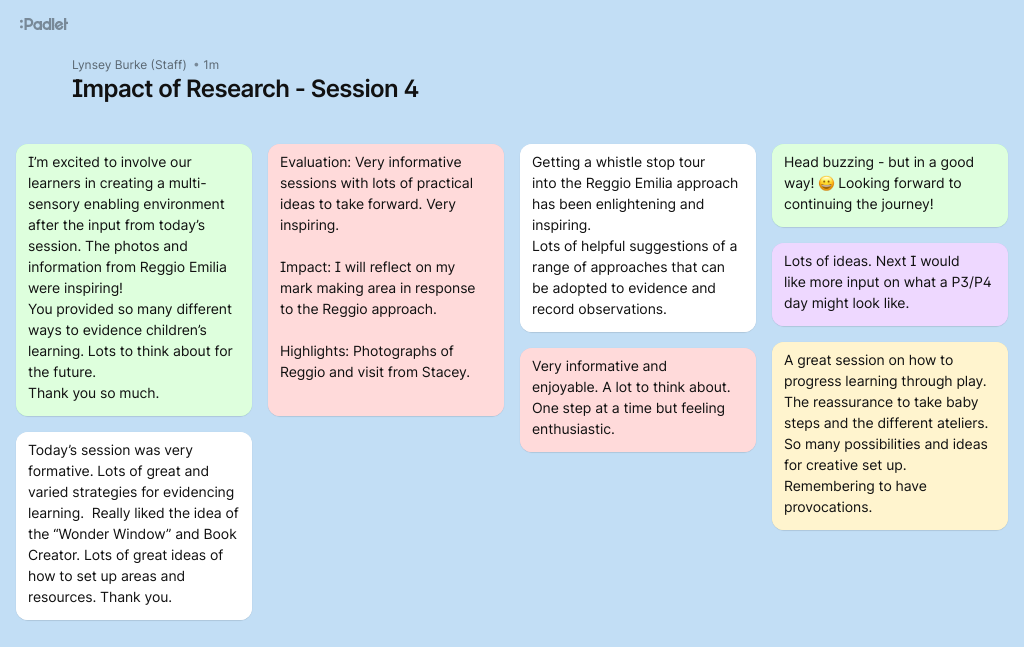 :Padlet

Lynsey Burke (Staff) • 1m

Impact of Research - Session 4

I'm excited to involve our learners in creating a multi-sensory enabling environment after the input from today's session. The photos and information from Reggio Emilia were inspiring!
You provided so many different ways to evidence children's learning. Lots to think about for the future.
Thank you so much.

Today's session was very formative. Lots of great and varied strategies for evidencing learning. Really liked the idea of the "Wonder Window" and Book Creator. Lots of great ideas of how to set up areas and resources. Thank you.

Evaluation: Very informative sessions with lots of practical ideas to take forward. Very inspiring.

Impact: I will reflect on my mark making area in response to the Reggio approach.

Highlights: Photographs of Reggio and visit from Stacey.

Getting a whistle stop tour into the Reggio Emilia approach has been enlightening and inspiring.
Lots of helpful suggestions of a range of approaches that can be adopted to evidence and record observations.

Very informative and enjoyable. A lot to think about. One step at a time but feeling enthusiastic.

Head buzzing - but in a good way! 😀 Looking forward to continuing the journey!

Lots of ideas. Next I would like more input on what a P3/P4 day might look like.

A great session on how to progress learning through play. The reassurance to take baby steps and the different ateliers. So many possibilities and ideas for creative set up. Remembering to have provocations.